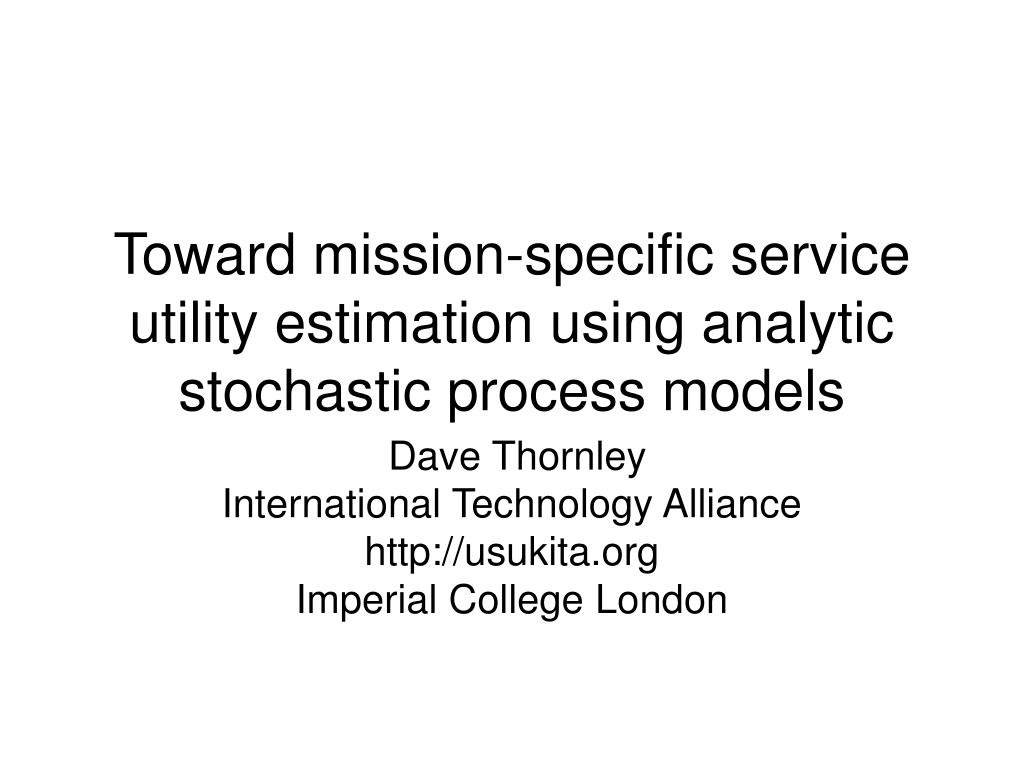 Toward mission-specific service utility estimation using analytic stochastic process models

Dave Thornley
International Technology Alliance
http://usukita.org
Imperial College London